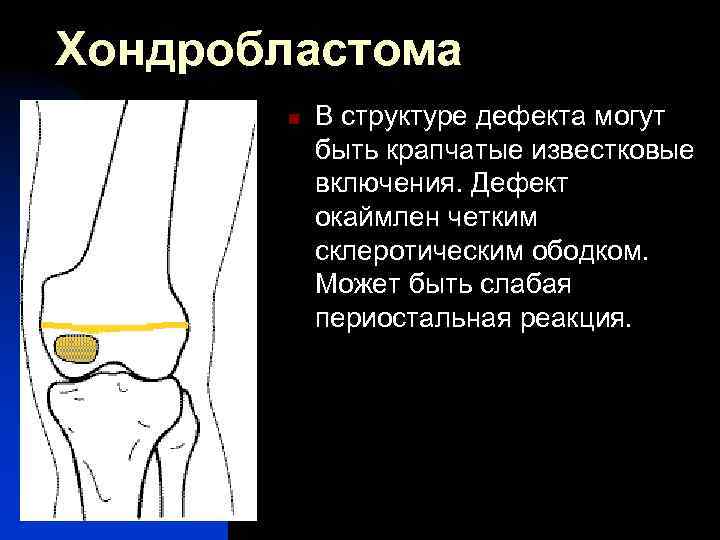 Хондробластома

В структуре дефекта могут быть крапчатые известковые включения. Дефект окаймлен четким склеротическим ободком. Может быть слабая периостальная реакция.